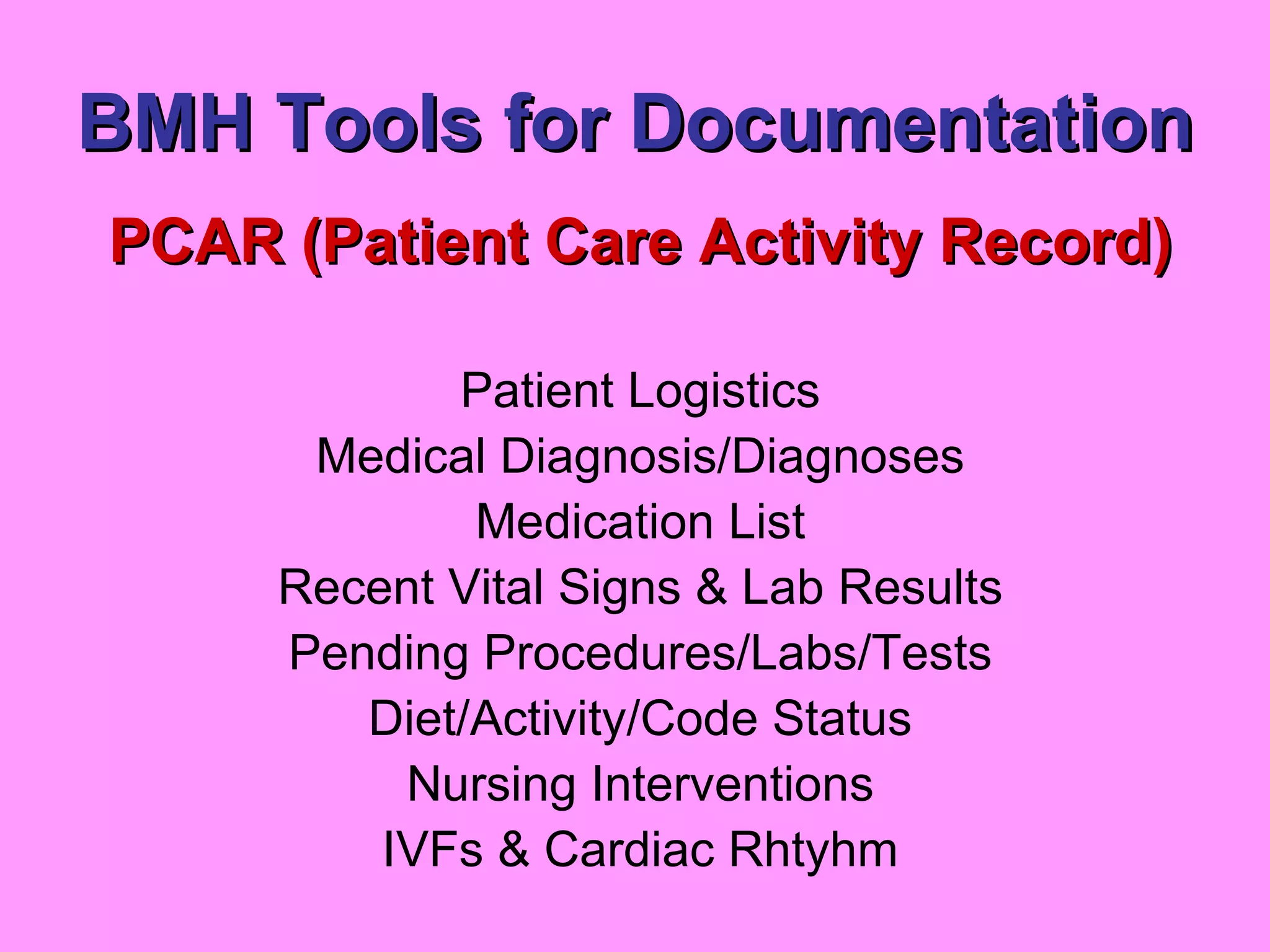 BMH Tools for Documentation

PCAR (Patient Care Activity Record)

Patient Logistics
Medical Diagnosis/Diagnoses
Medication List
Recent Vital Signs & Lab Results
Pending Procedures/Labs/Tests
Diet/Activity/Code Status
Nursing Interventions
IVFs & Cardiac Rhtyhm